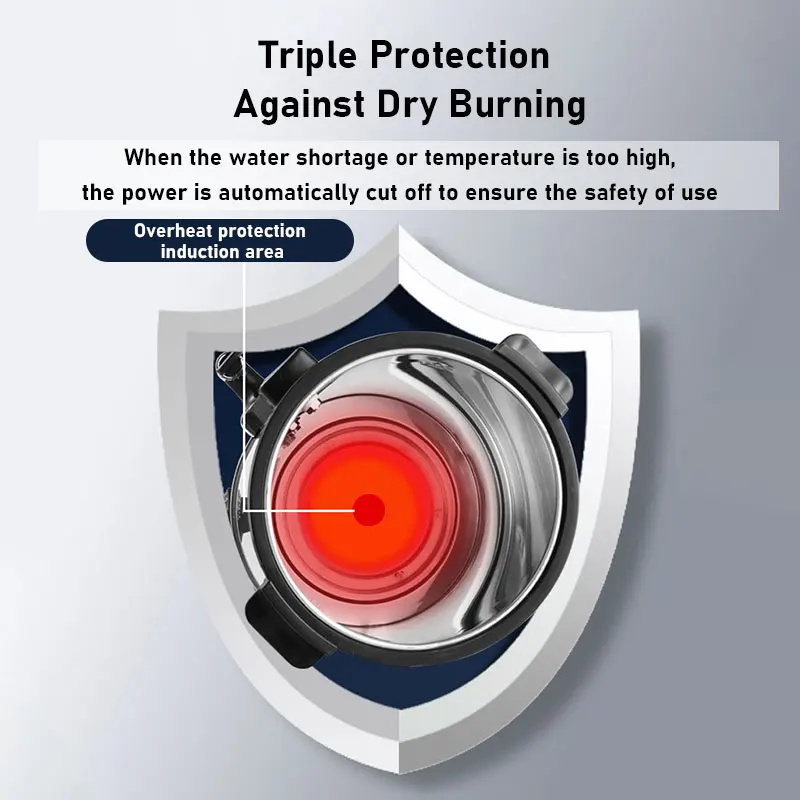 Triple Protection
Against Dry Burning

When the water shortage or temperature is too high, the power is automatically cut off to ensure the safety of use

Overheat protection induction area